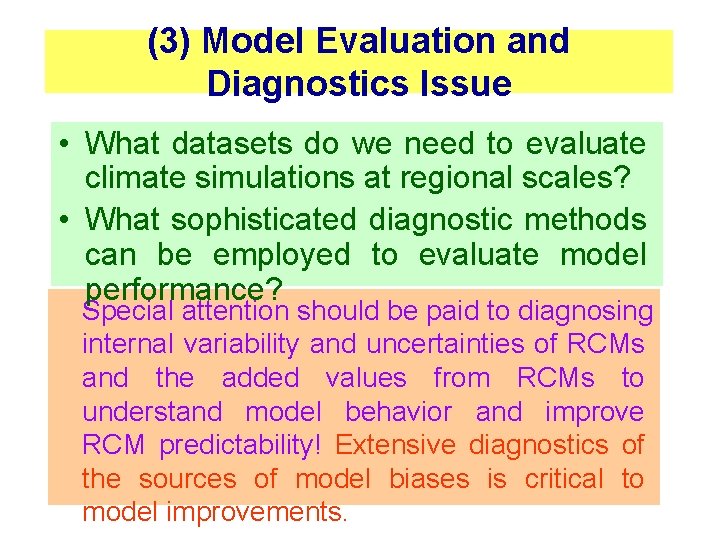 (3) Model Evaluation and Diagnostics Issue

• What datasets do we need to evaluate climate simulations at regional scales?
• What sophisticated diagnostic methods can be employed to evaluate model performance?

Special attention should be paid to diagnosing internal variability and uncertainties of RCMs and the added values from RCMs to understand model behavior and improve RCM predictability! Extensive diagnostics of the sources of model biases is critical to model improvements.